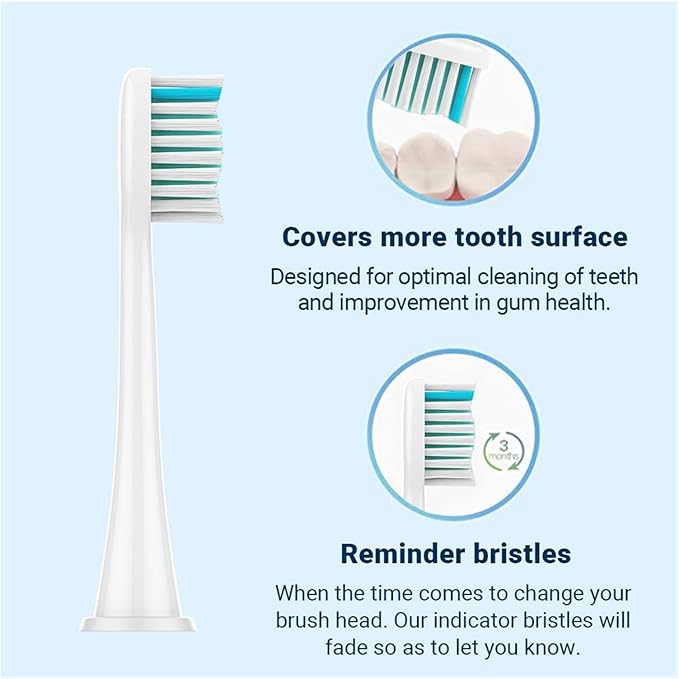 Covers more tooth surface

Designed for optimal cleaning of teeth and improvement in gum health.

3 months

Reminder bristles

When the time comes to change your brush head. Our indicator bristles will fade so as to let you know.